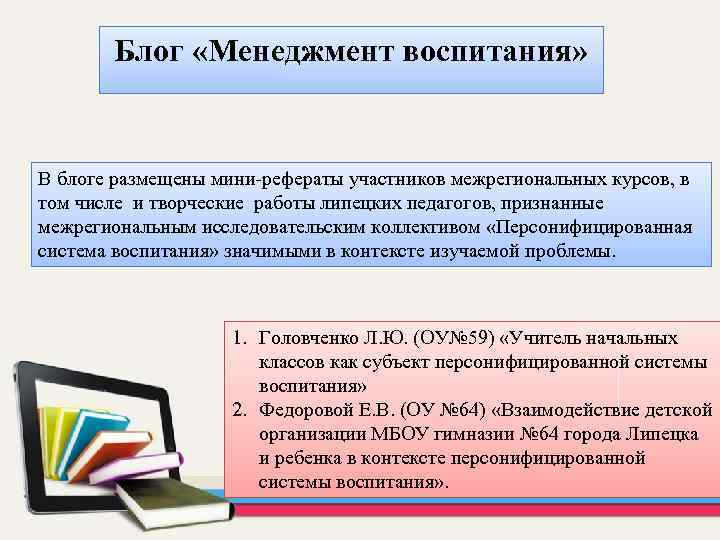 Блог «Менеджмент воспитания»

В блоге размещены мини-рефераты участников межрегиональных курсов, в том числе и творческие работы липецких педагогов, признанные межрегиональным исследовательским коллективом «Персонифицированная система воспитания» значимыми в контексте изучаемой проблемы.

1. Головченко Л.Ю. (ОУ№59) «Учитель начальных классов как субъект персонифицированной системы воспитания»
2. Федоровой Е.В. (ОУ №64) «Взаимодействие детской организации МБОУ гимназии №64 города Липецка и ребенка в контексте персонифицированной системы воспитания».